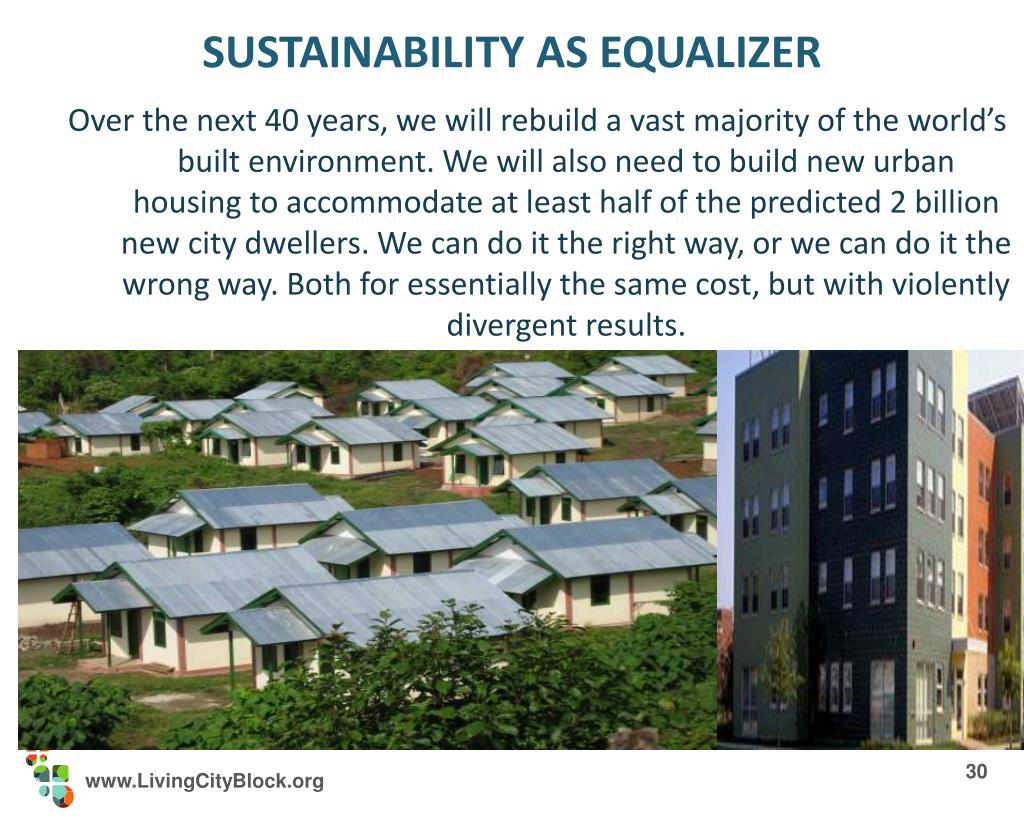 SUSTAINABILITY AS EQUALIZER

Over the next 40 years, we will rebuild a vast majority of the world's built environment. We will also need to build new urban housing to accommodate at least half of the predicted 2 billion new city dwellers. We can do it the right way, or we can do it the wrong way. Both for essentially the same cost, but with violently divergent results.

www.LivingCityBlock.org

30